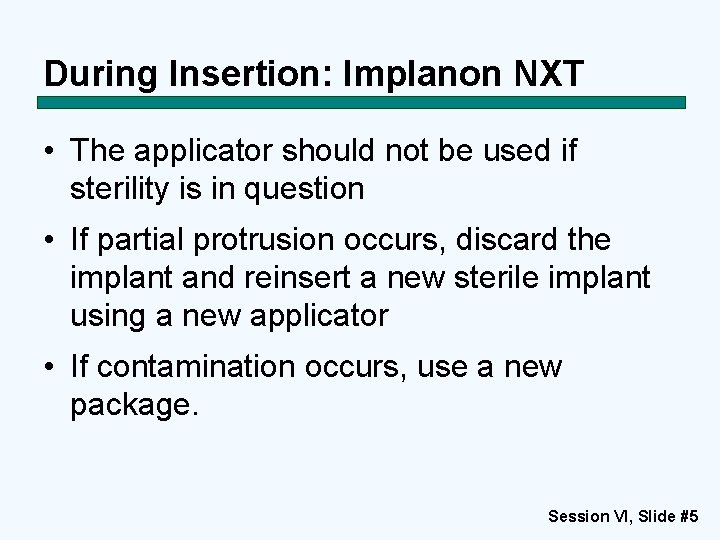 During Insertion: Implanon NXT

• The applicator should not be used if sterility is in question

• If partial protrusion occurs, discard the implant and reinsert a new sterile implant using a new applicator

• If contamination occurs, use a new package.

Session VI, Slide #5